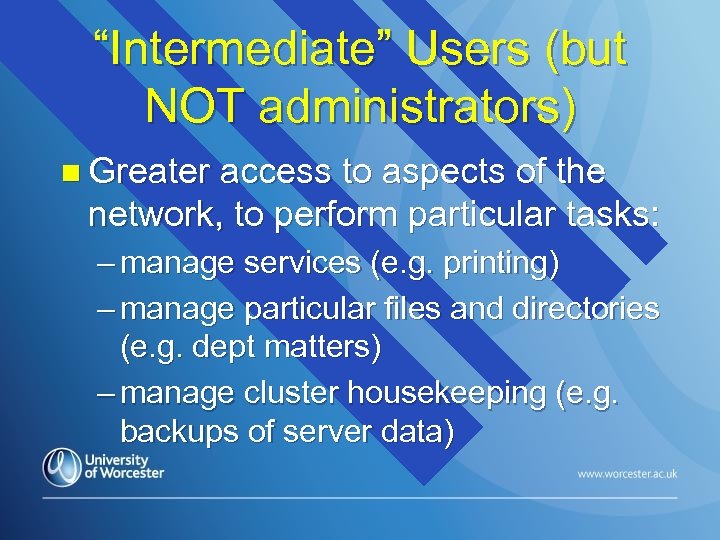 “Intermediate” Users (but NOT administrators)

Greater access to aspects of the network, to perform particular tasks:

– manage services (e.g. printing)

– manage particular files and directories (e.g. dept matters)

– manage cluster housekeeping (e.g. backups of server data)

University of Worcester

www.worcester.ac.uk